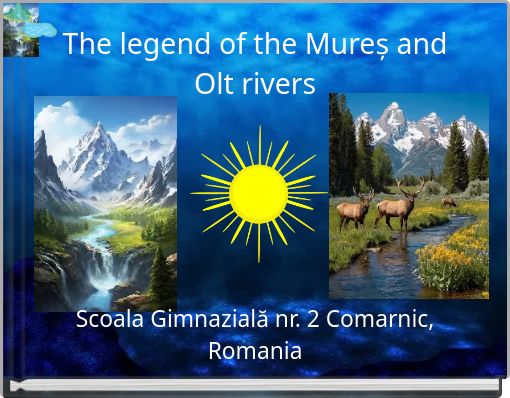 The legend of the Mureș and Olt rivers

Scoala Gimnazială nr. 2 Comarnic, Romania